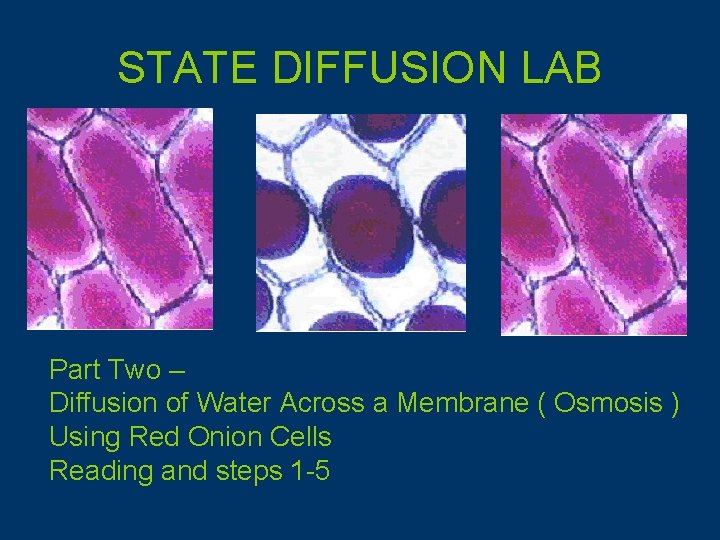 STATE DIFFUSION LAB

Part Two –
Diffusion of Water Across a Membrane ( Osmosis )
Using Red Onion Cells
Reading and steps 1-5